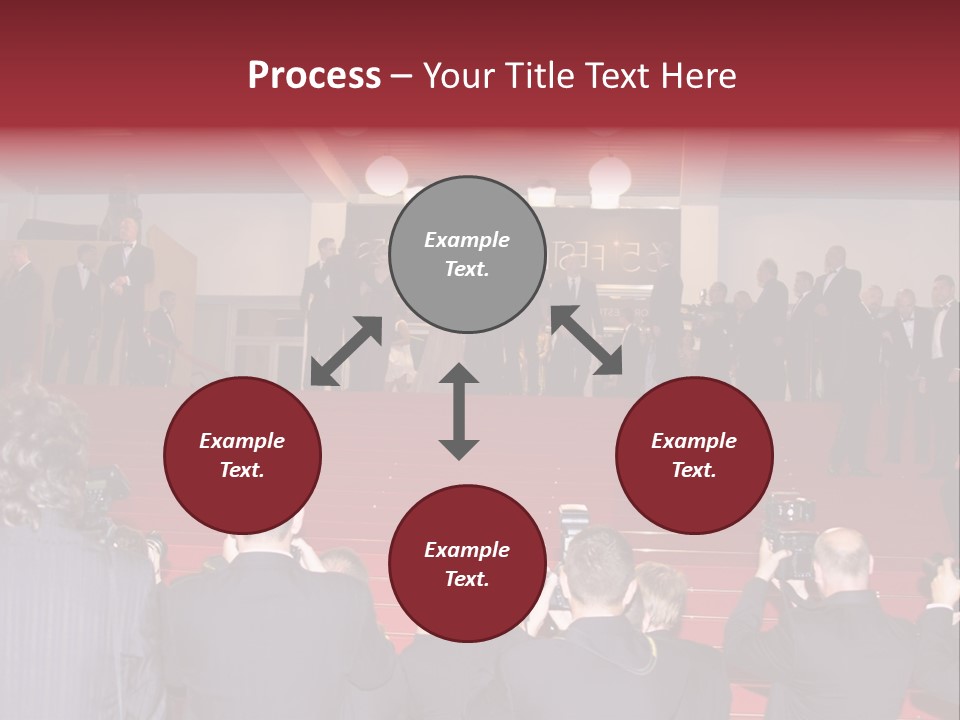 Process – Your Title Text Here

Example Text.

Example Text.

Example Text.

Example Text.